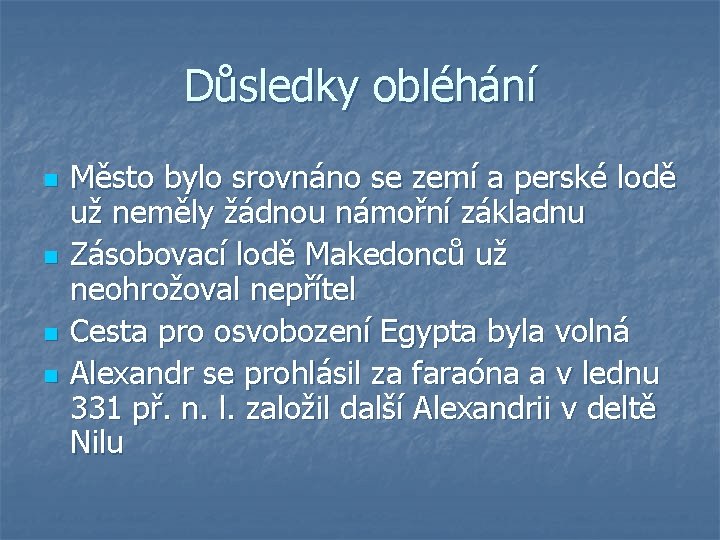 Důsledky obléhání

- Město bylo srovnáno se zemí a perské lodě už neměly žádnou námořní základnu
- Zásobovací lodě Makedonců už neohrožoval nepřítel
- Cesta pro osvobození Egypta byla volná
- Alexandr se prohlásil za faraóna a v lednu 331 př. n. l. založil další Alexandrii v deltě Nilu